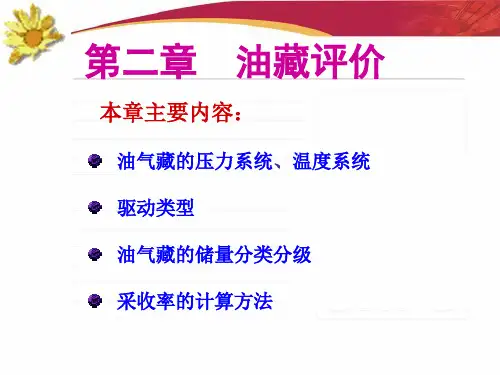 第二章　油藏评价

本章主要内容：

油气藏的压力系统、温度系统

驱动类型

油气藏的储量分类分级

采收率的计算方法